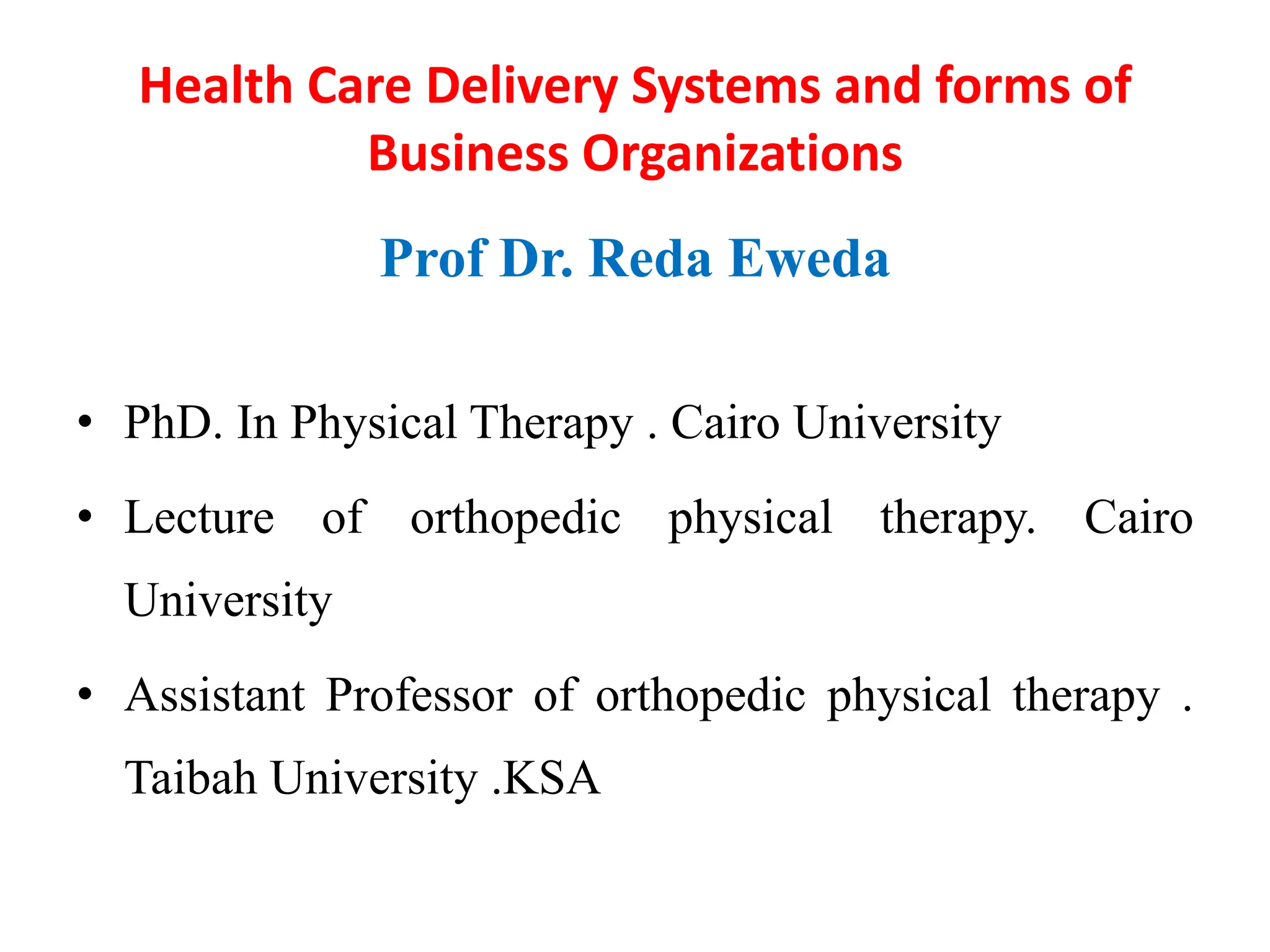 Health Care Delivery Systems and forms of Business Organizations

Prof Dr. Reda Eweda

• PhD. In Physical Therapy . Cairo University

• Lecture of orthopedic physical therapy. Cairo University

• Assistant Professor of orthopedic physical therapy . Taibah University .KSA